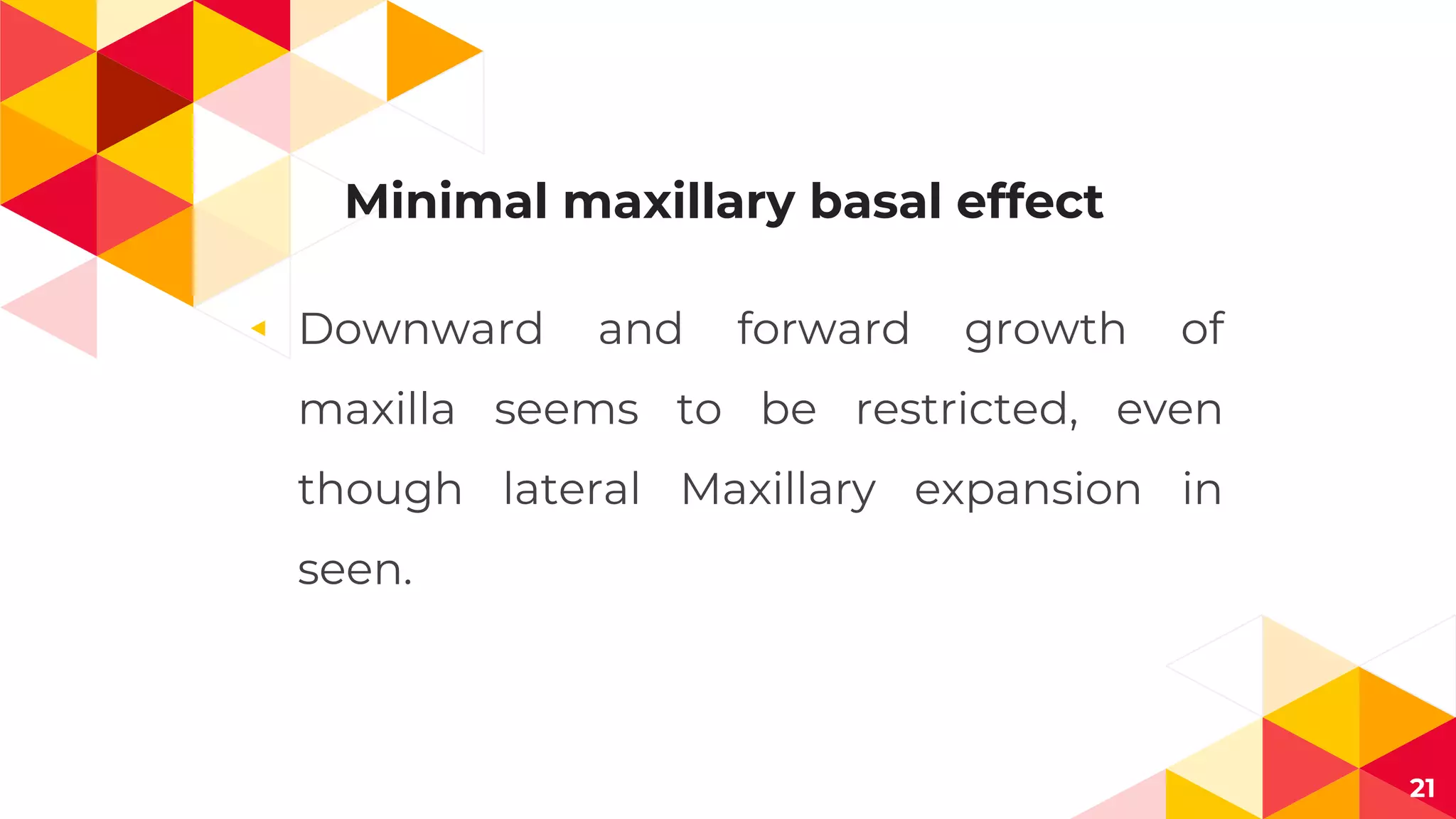 Minimal maxillary basal effect

Downward and forward growth of maxilla seems to be restricted, even though lateral Maxillary expansion in seen.

21